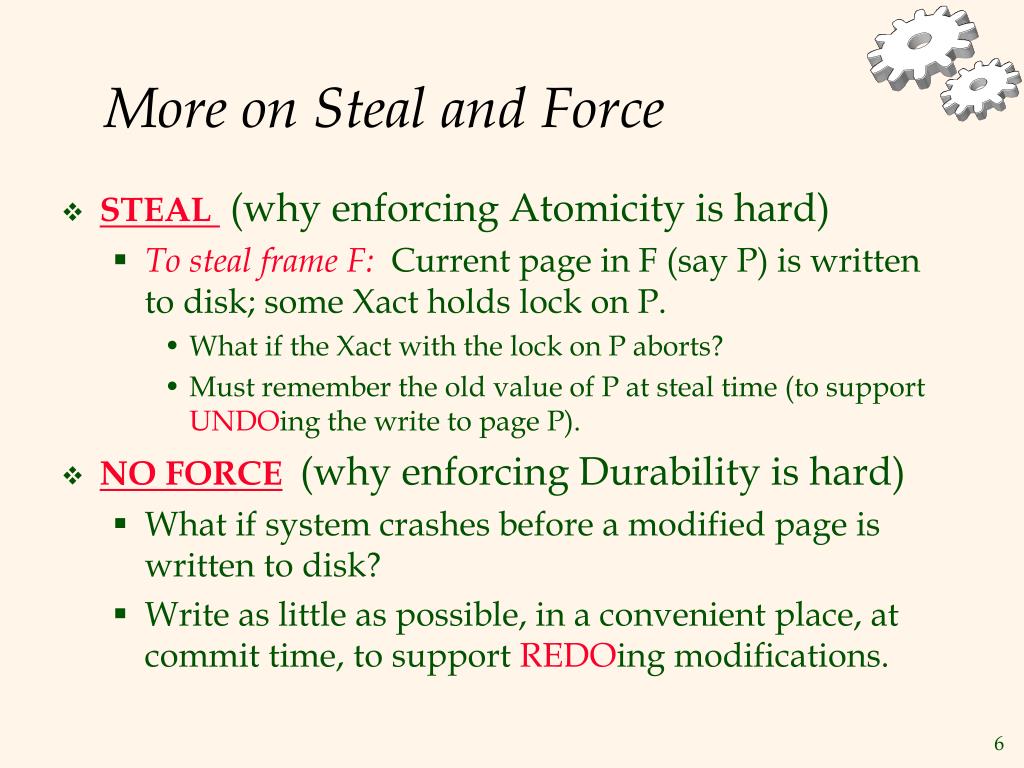 More on Steal and Force

❖ STEAL (why enforcing Atomicity is hard)
▪ To steal frame F: Current page in F (say P) is written to disk; some Xact holds lock on P.
• What if the Xact with the lock on P aborts?
• Must remember the old value of P at steal time (to support UNDOing the write to page P).

❖ NO FORCE (why enforcing Durability is hard)
▪ What if system crashes before a modified page is written to disk?
▪ Write as little as possible, in a convenient place, at commit time, to support REDOing modifications.

6